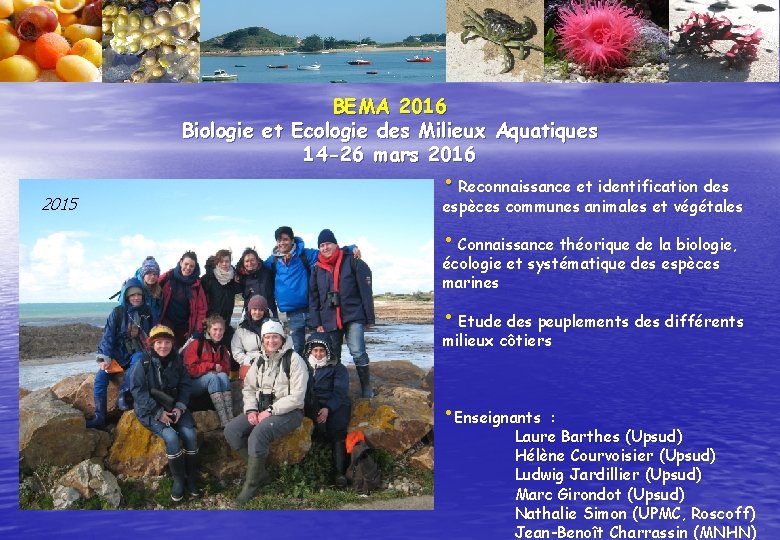 BEMA 2016
Biologie et Ecologie des Milieux Aquatiques
14-26 mars 2016

2015

• Reconnaissance et identification des espèces communes animales et végétales

• Connaissance théorique de la biologie, écologie et systématique des espèces marines

• Etude des peuplements des différents milieux côtiers

•Enseignants :
Laure Barthes (Upsud)
Hélène Courvoisier (Upsud)
Ludwig Jardillier (Upsud)
Marc Girondot (Upsud)
Nathalie Simon (UPMC, Roscoff)
Jean-Benoît Charrassin (MNHN)